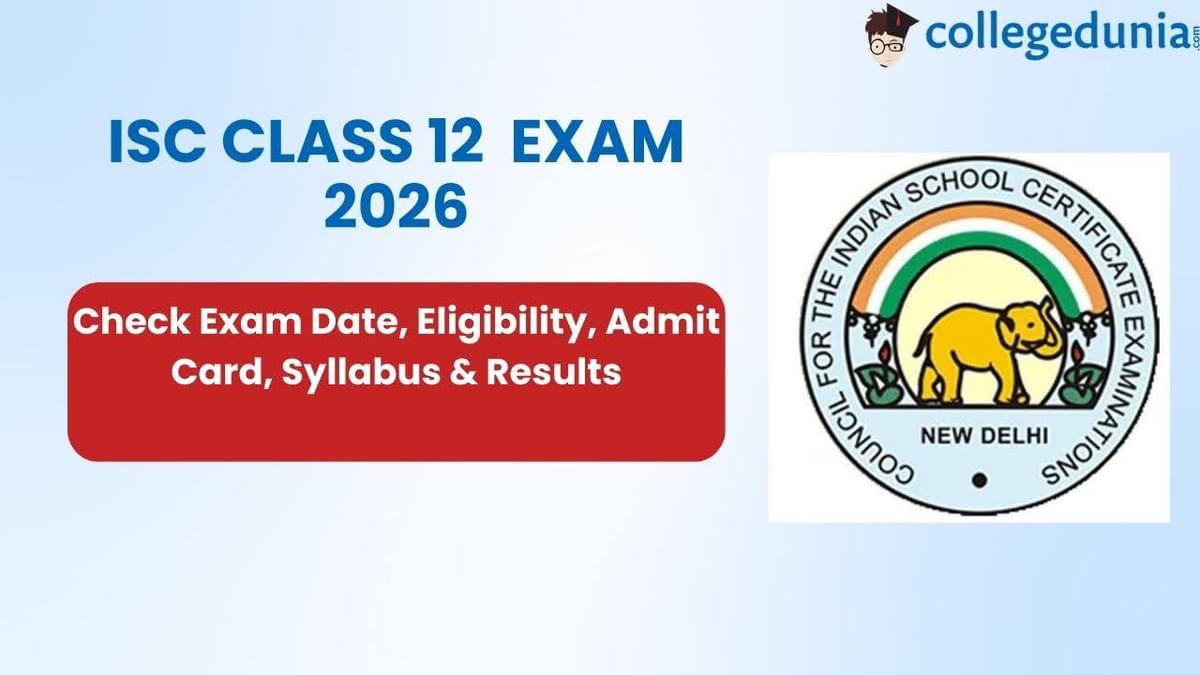 collegedunia.com

ISC CLASS 12 EXAM 2026

Check Exam Date, Eligibility, Admit Card, Syllabus & Results

COUNCIL FOR THE INDIAN SCHOOL CERTIFICATE EXAMINATIONS

NEW DELHI